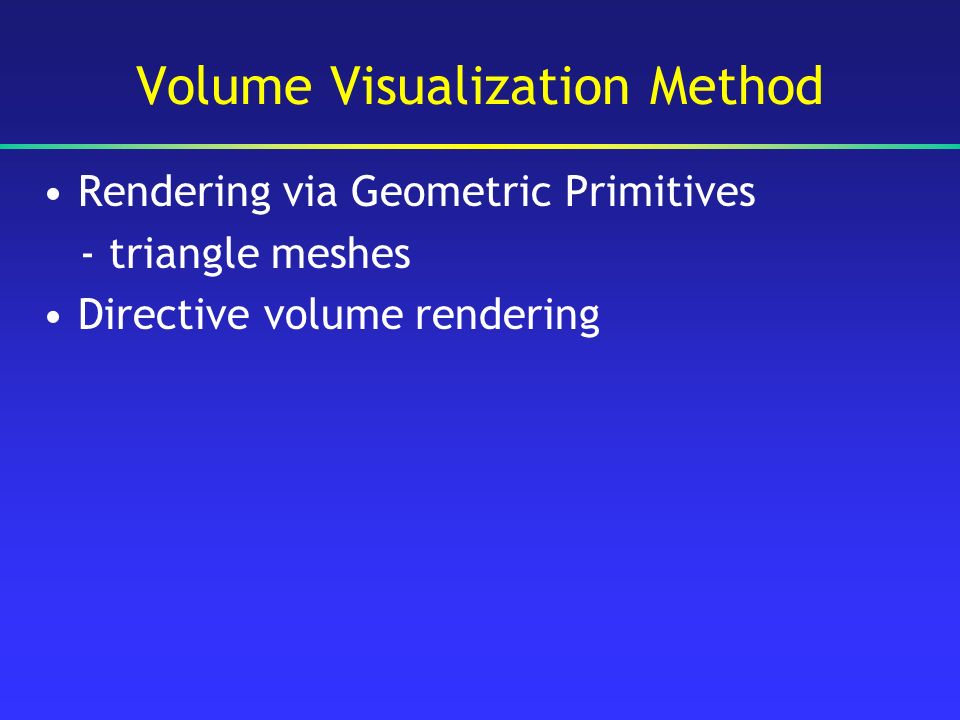 Volume Visualization Method

• Rendering via Geometric Primitives
- triangle meshes
• Directive volume rendering